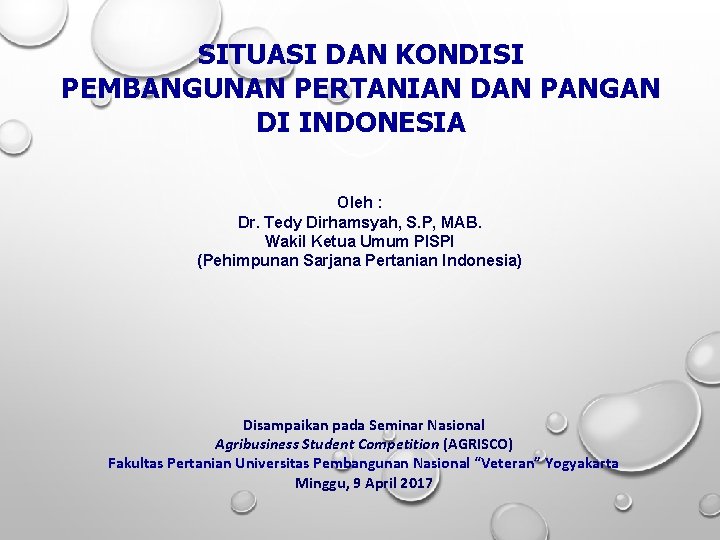 SITUASI DAN KONDISI
PEMBANGUNAN PERTANIAN DAN PANGAN
DI INDONESIA

Oleh :
Dr. Tedy Dirhamsyah, S.P, MAB.
Wakil Ketua Umum PISPI
(Pehimpunan Sarjana Pertanian Indonesia)

Disampaikan pada Seminar Nasional
Agribusiness Student Competition (AGRISCO)
Fakultas Pertanian Universitas Pembangunan Nasional "Veteran" Yogyakarta
Minggu, 9 April 2017